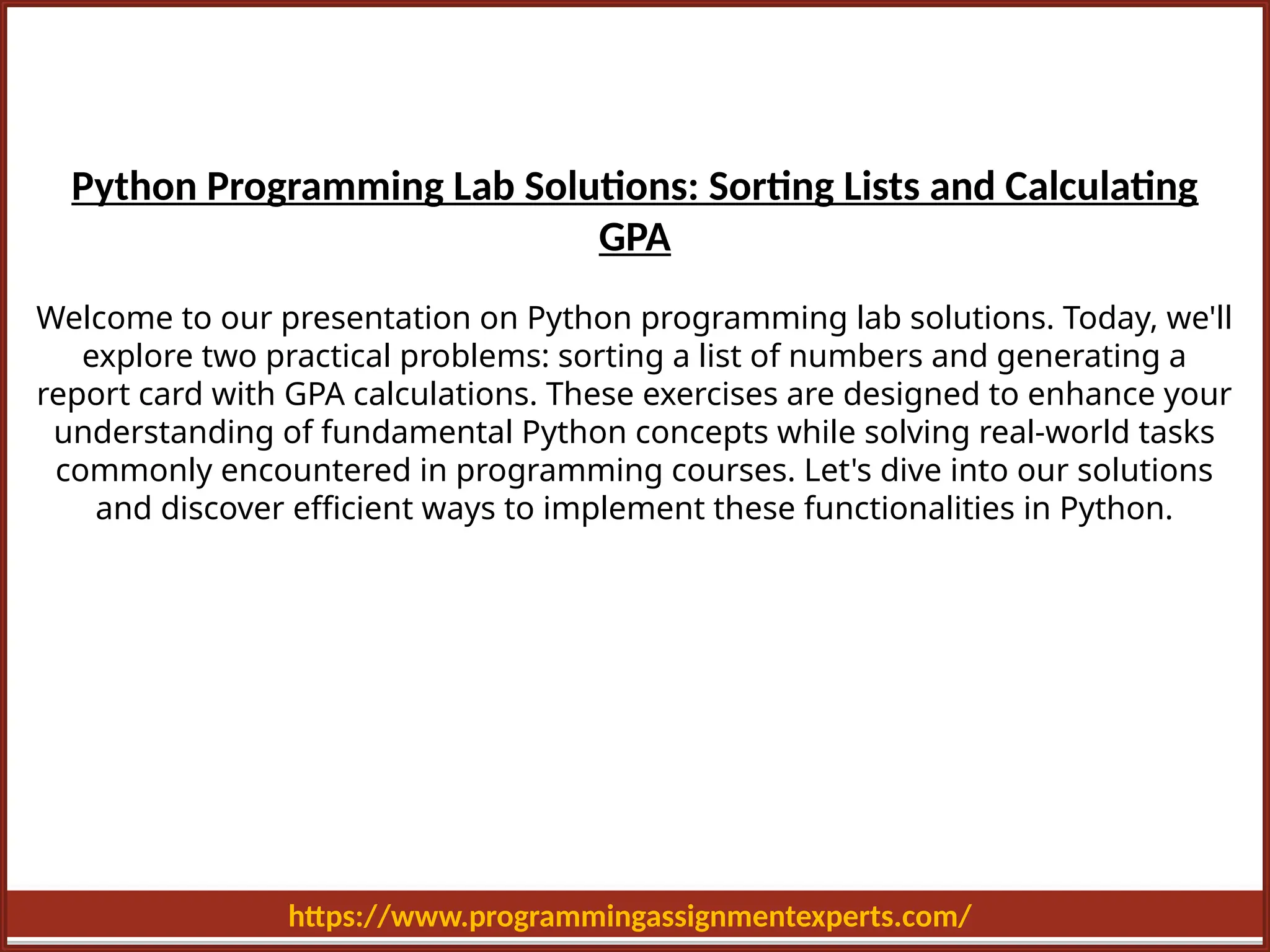 Python Programming Lab Solutions: Sorting Lists and Calculating GPA

Welcome to our presentation on Python programming lab solutions. Today, we'll explore two practical problems: sorting a list of numbers and generating a report card with GPA calculations. These exercises are designed to enhance your understanding of fundamental Python concepts while solving real-world tasks commonly encountered in programming courses. Let's dive into our solutions and discover efficient ways to implement these functionalities in Python.

https://www.programmingassignmentexperts.com/